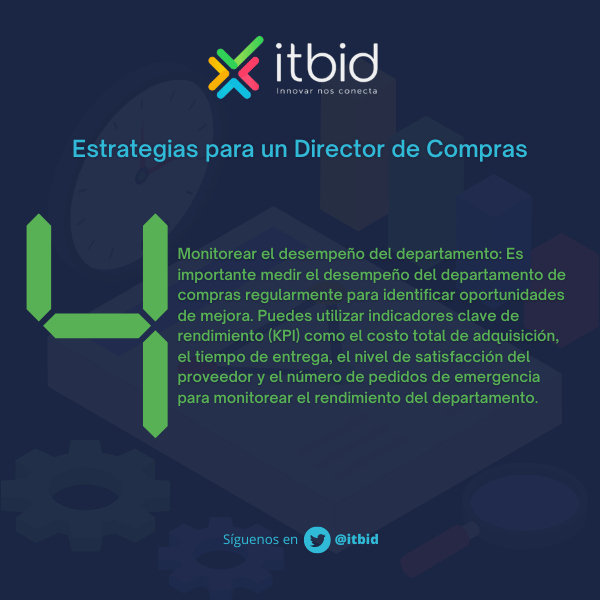 itbid
Innovar nos conecta

Estrategias para un Director de Compras

4

Monitorear el desempeño del departamento: Es importante medir el desempeño del departamento de compras regularmente para identificar oportunidades de mejora. Puedes utilizar indicadores clave de rendimiento (KPI) como el costo total de adquisición, el tiempo de entrega, el nivel de satisfacción del proveedor y el número de pedidos de emergencia para monitorear el rendimiento del departamento.

Síguenos en @itbid